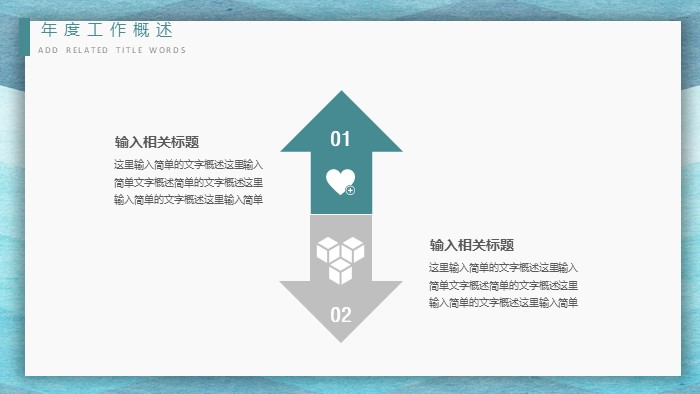 年度工作概述
ADD RELATED TITLE WORDS

输入相关标题
这里输入简单的文字概述这里输入简单文字概述简单的文字概述这里输入简单的文字概述这里输入简单

01

02

输入相关标题
这里输入简单的文字概述这里输入简单文字概述简单的文字概述这里输入简单的文字概述这里输入简单